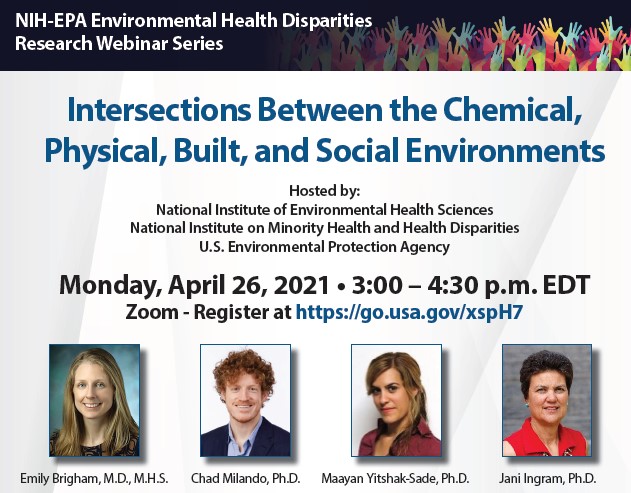 NIH-EPA Environmental Health Disparities Research Webinar Series

Intersections Between the Chemical, Physical, Built, and Social Environments

Hosted by:
National Institute of Environmental Health Sciences
National Institute on Minority Health and Health Disparities
U.S. Environmental Protection Agency

Monday, April 26, 2021 • 3:00 – 4:30 p.m. EDT
Zoom - Register at https://go.usa.gov/xspH7

Emily Brigham, M.D., M.H.S.

Chad Milando, Ph.D.

Maayan Yitshak-Sade, Ph.D.

Jani Ingram, Ph.D.